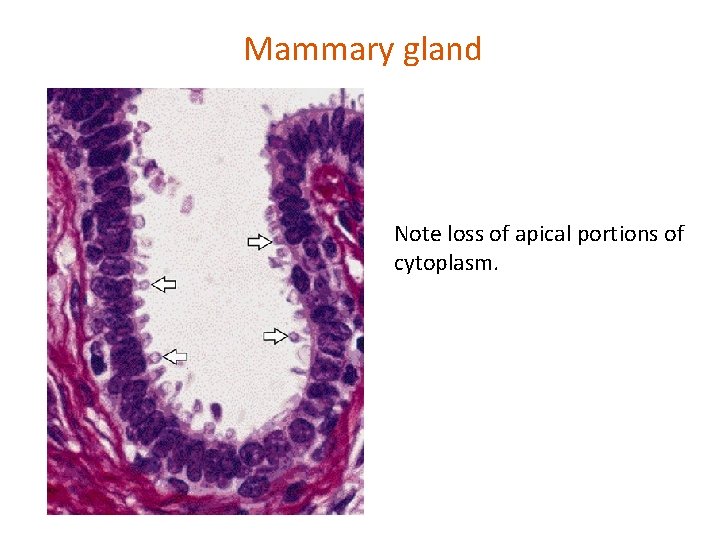 Mammary gland

Note loss of apical portions of cytoplasm.